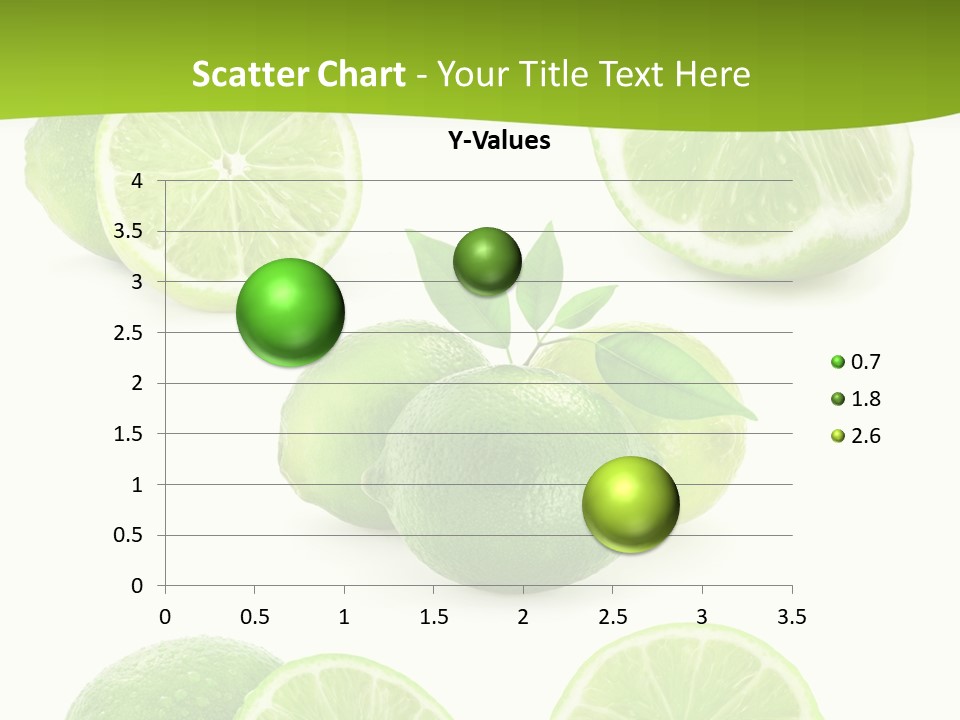 Scatter Chart - Your Title Text Here

Y-Values

4
3.5
3
2.5
2
1.5
1
0.5
0

0 0.5 1 1.5 2 2.5 3 3.5

0.7
1.8
2.6